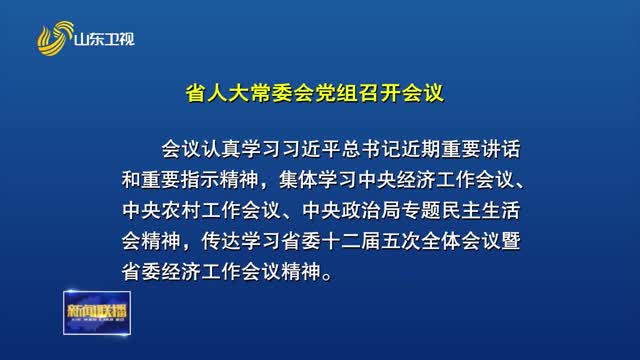 山东卫视

省人大常委会党组召开会议

会议认真学习习近平总书记近期重要讲话和重要指示精神，集体学习中央经济工作会议、中央农村工作会议、中央政治局专题民主生活会精神，传达学习省委十二届五次全体会议暨省委经济工作会议精神。

新闻联播
XIN WEN LIAN BO